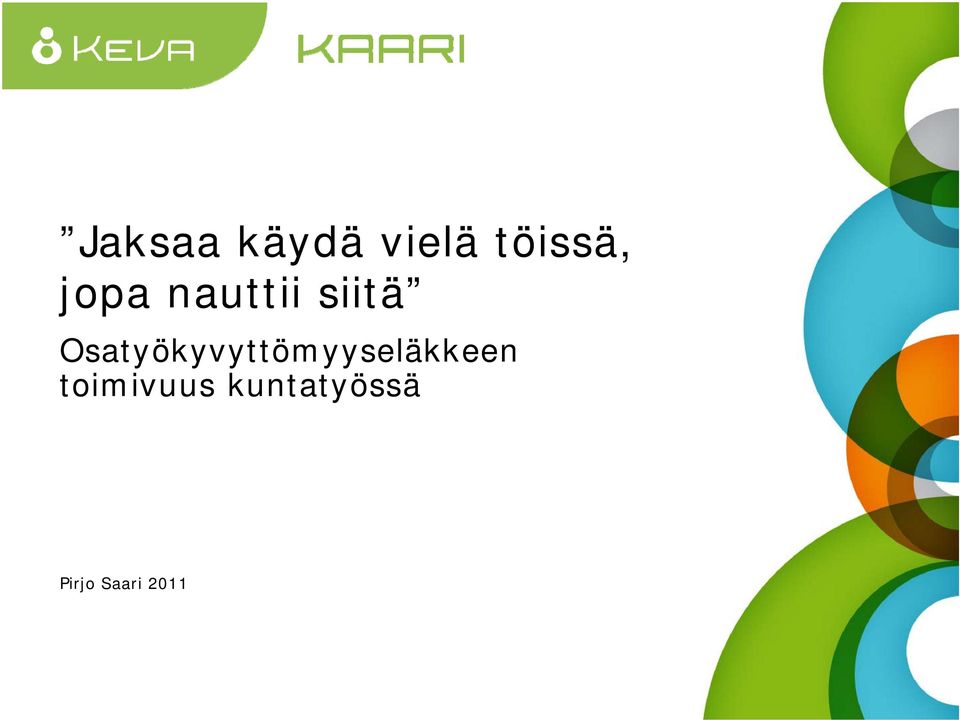 KEVA

KAARI

”Jaksaa käydä vielä töissä, jopa nauttii siitä”

Osatyökyvyttömyyseläkkeen toimivuus kuntatyössä

Pirjo Saari 2011